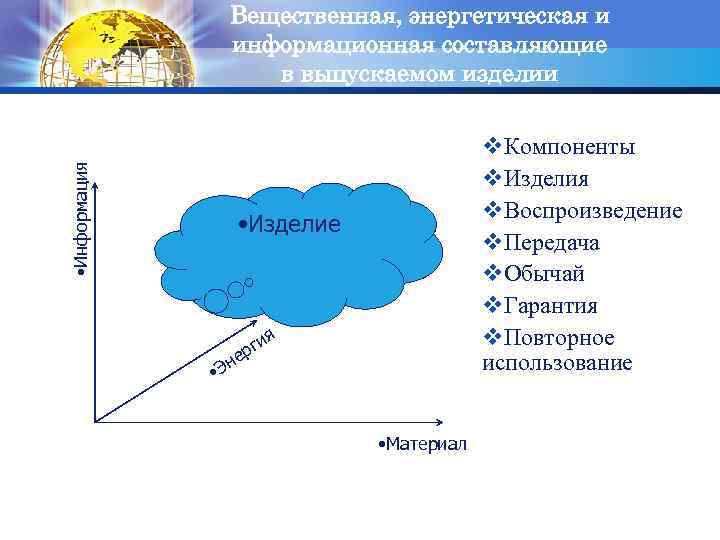 Вещественная, энергетическая и информационная составляющие в выпускаемом изделии

•Информация

•Изделие

•Энергия

•Материал

❖Компоненты
❖Изделия
❖Воспроизведение
❖Передача
❖Обычай
❖Гарантия
❖Повторное использование